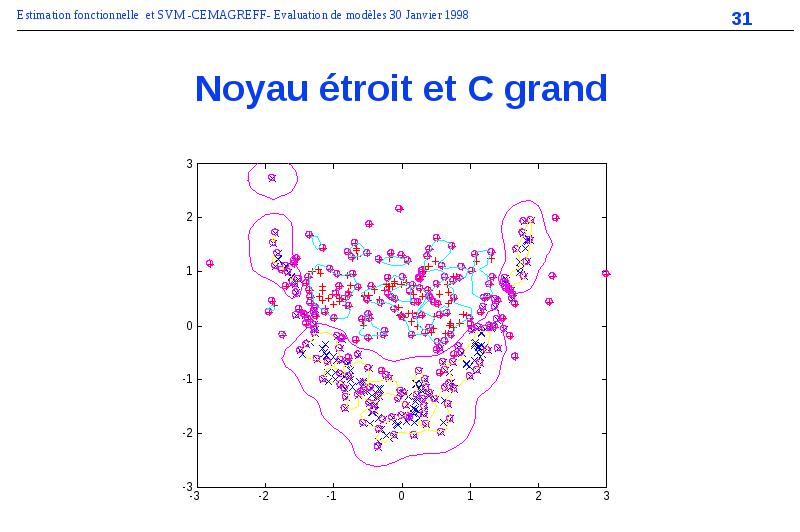 Estimation fonctionnelle et SVM -CEMAGREFF- Evaluation de modèles 30 Janvier 1998

31

Noyau étroit et C grand

3
2
1
0
-1
-2
-3
-3 -2 -1 0 1 2 3